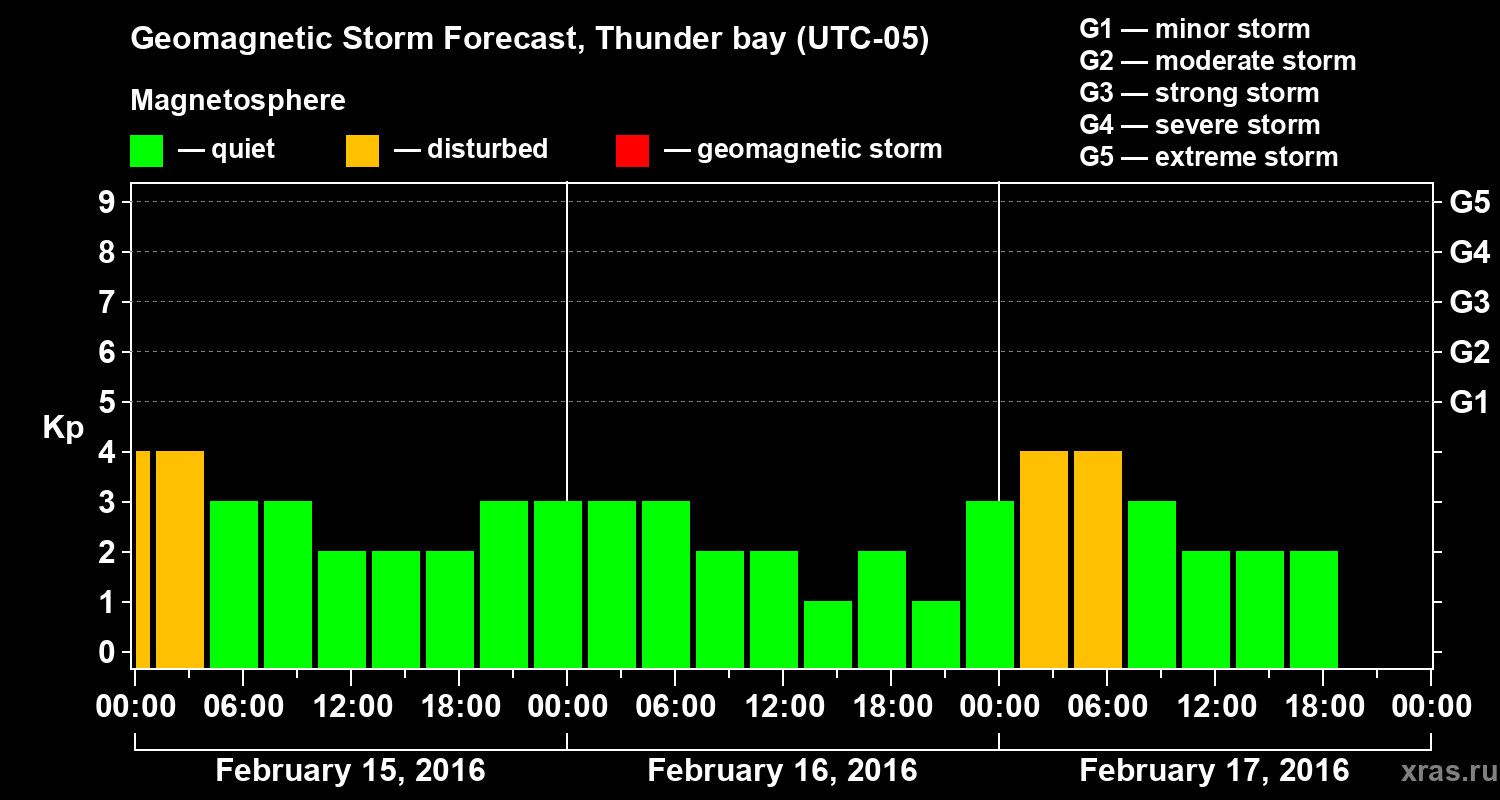 Geomagnetic Storm Forecast, Thunder bay (UTC-05)

Magnetosphere

— quiet — disturbed — geomagnetic storm

G1 — minor storm
G2 — moderate storm
G3 — strong storm
G4 — severe storm
G5 — extreme storm

Kp

9 8 7 6 5 4 3 2 1 0

G5 G4 G3 G2 G1

00:00 06:00 12:00 18:00 00:00 06:00 12:00 18:00 00:00 06:00 12:00 18:00 00:00

February 15, 2016 February 16, 2016 February 17, 2016

xras.ru